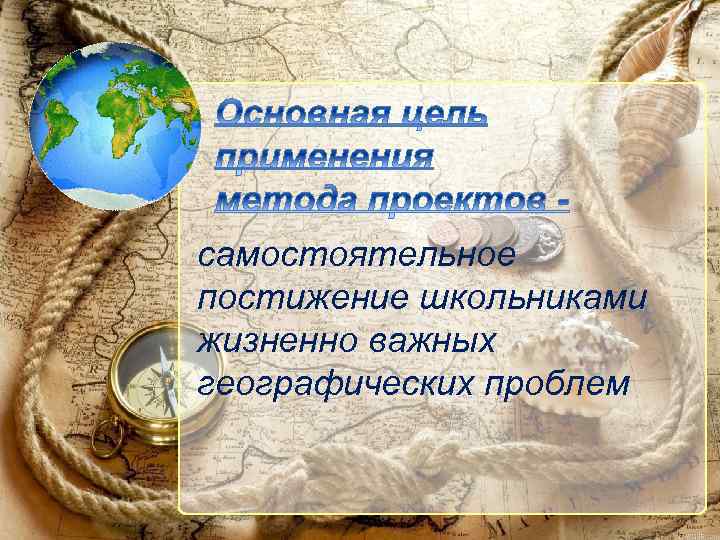 Основная цель применения метода проектов -

самостоятельное постижение школьниками жизненно важных географических проблем